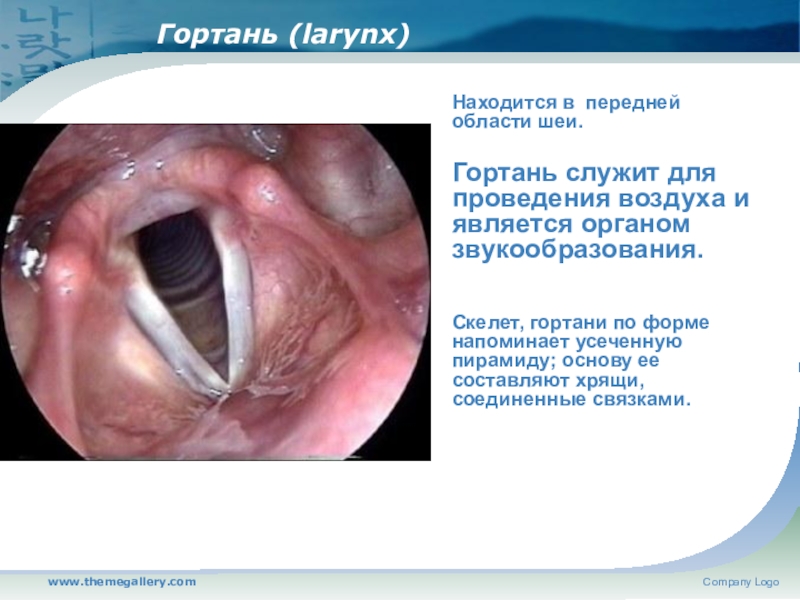 Гортань (larynx)

Находится в передней области шеи.

Гортань служит для проведения воздуха и является органом звукообразования.

Скелет, гортани по форме напоминает усеченную пирамиду; основу ее составляют хрящи, соединенные связками.

www.themegallery.com

Company Logo